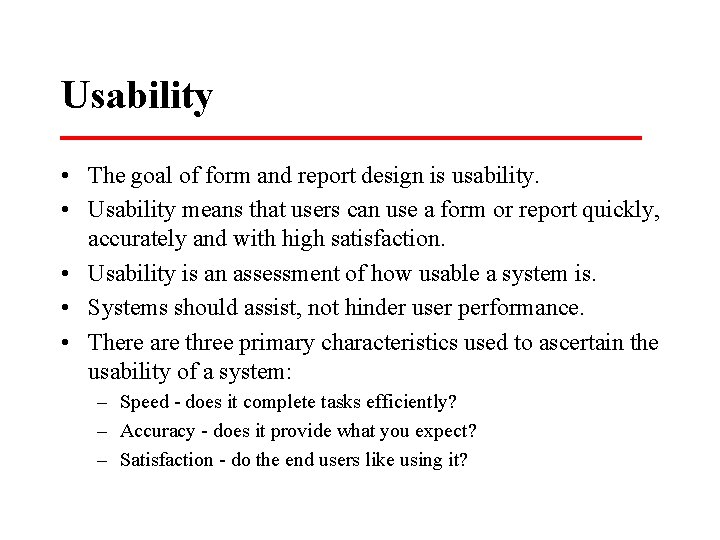 Usability

• The goal of form and report design is usability.
• Usability means that users can use a form or report quickly, accurately and with high satisfaction.
• Usability is an assessment of how usable a system is.
• Systems should assist, not hinder user performance.
• There are three primary characteristics used to ascertain the usability of a system:
– Speed - does it complete tasks efficiently?
– Accuracy - does it provide what you expect?
– Satisfaction - do the end users like using it?